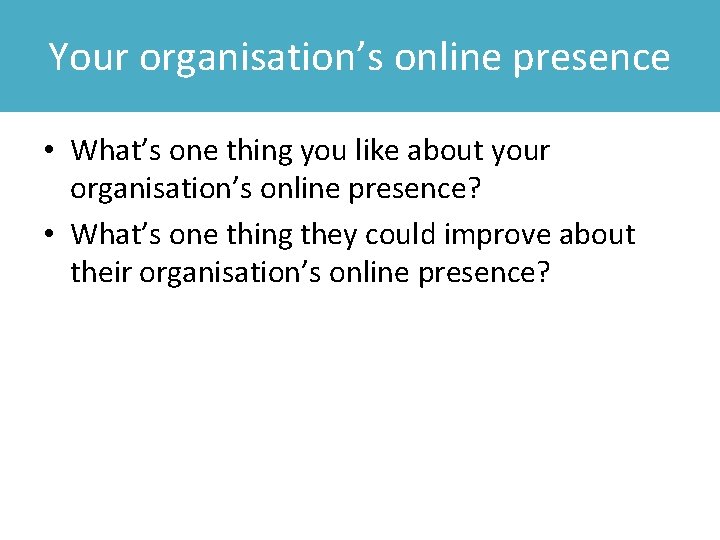 Your organisation’s online presence

• What’s one thing you like about your organisation’s online presence?
• What’s one thing they could improve about their organisation’s online presence?